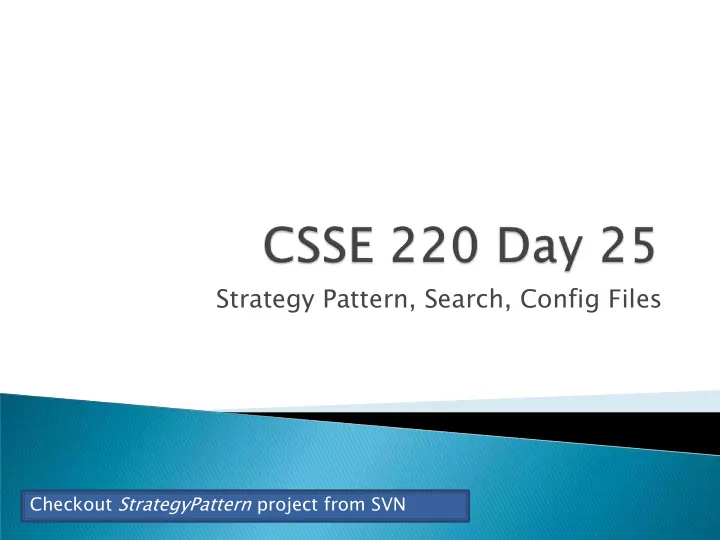 CSSE 220 Day 25

Strategy Pattern, Search, Config Files

Checkout StrategyPattern project from SVN